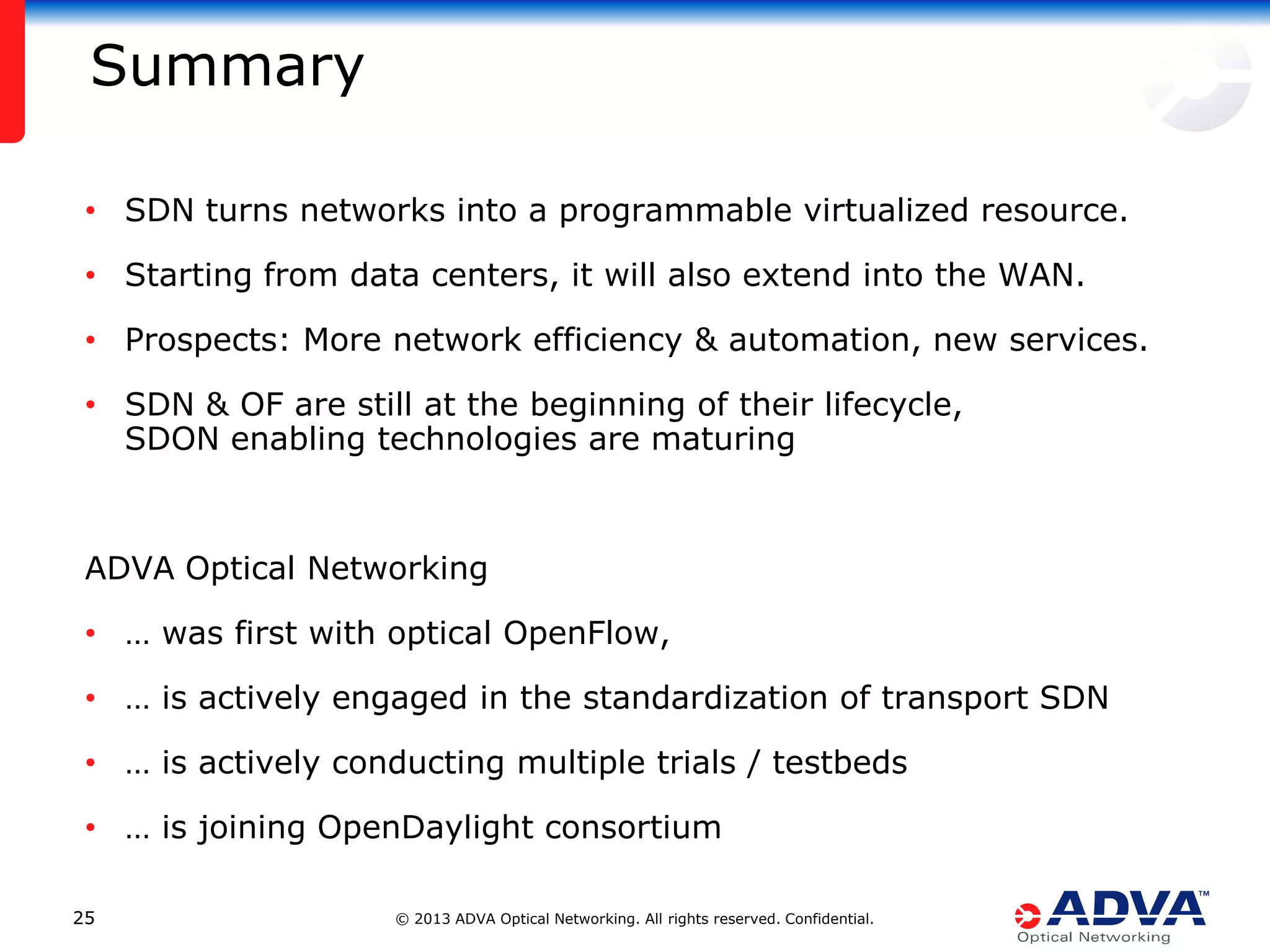 Summary

• SDN turns networks into a programmable virtualized resource.

• Starting from data centers, it will also extend into the WAN.

• Prospects: More network efficiency & automation, new services.

• SDN & OF are still at the beginning of their lifecycle, SDON enabling technologies are maturing

ADVA Optical Networking

• … was first with optical OpenFlow,

• … is actively engaged in the standardization of transport SDN

• … is actively conducting multiple trials / testbeds

• … is joining OpenDaylight consortium

25

© 2013 ADVA Optical Networking. All rights reserved. Confidential.

ADVA™
Optical Networking